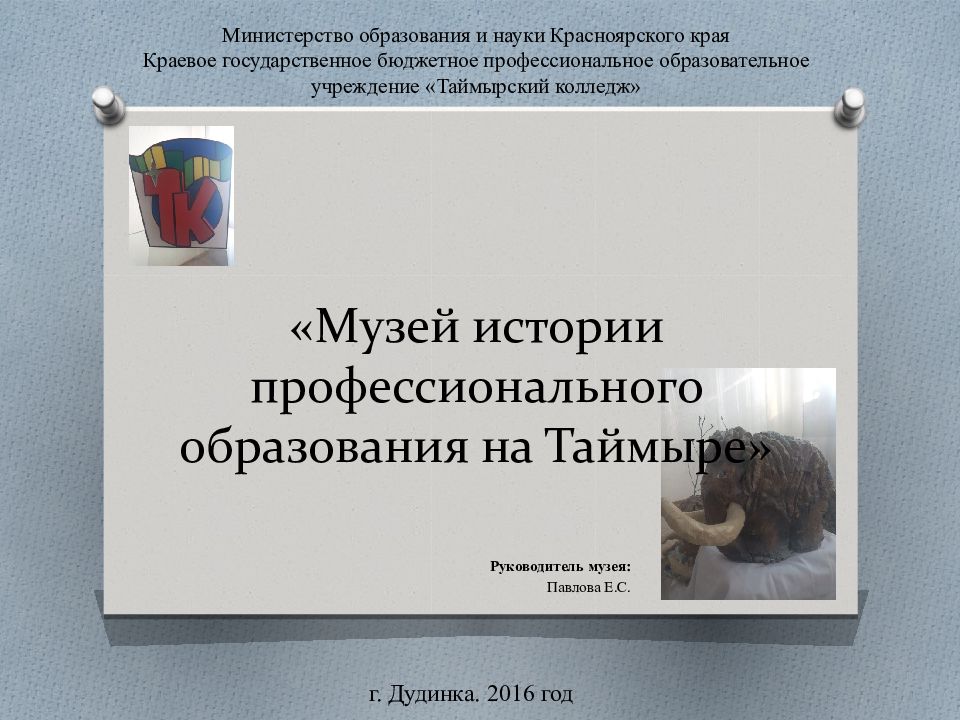 Министерство образования и науки Красноярского края
Краевое государственное бюджетное профессиональное образовательное учреждение «Таймырский колледж»

ТК

«Музей истории профессионального образования на Таймыре»

Руководитель музея:
Павлова Е.С.

г. Дудинка. 2016 год